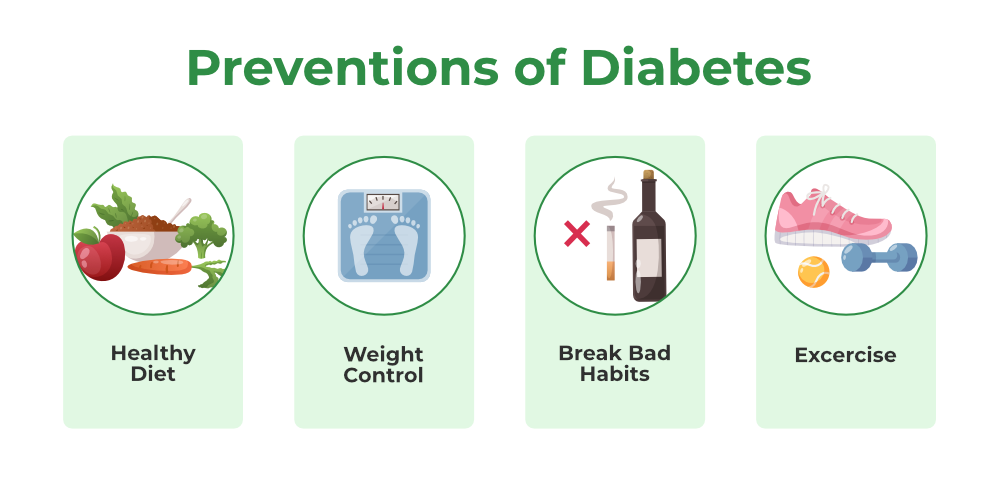 Preventions of Diabetes

Healthy Diet

Weight Control

Break Bad Habits

Excercise